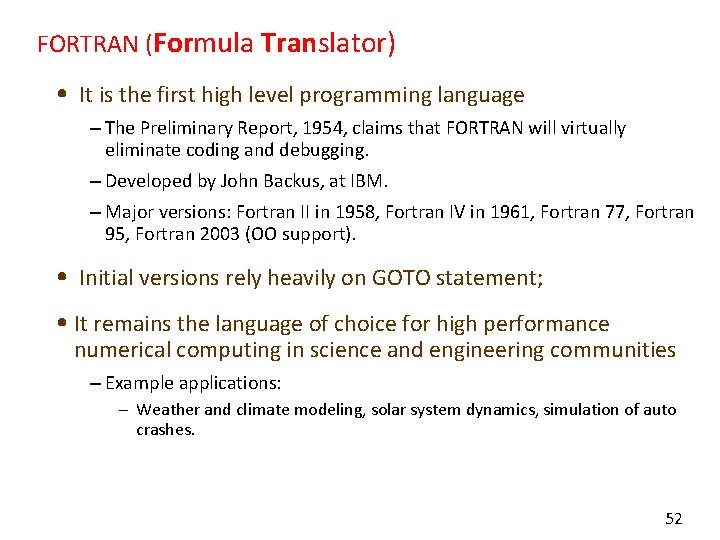 FORTRAN (Formula Translator)

• It is the first high level programming language

– The Preliminary Report, 1954, claims that FORTRAN will virtually eliminate coding and debugging.

– Developed by John Backus, at IBM.

– Major versions: Fortran II in 1958, Fortran IV in 1961, Fortran 77, Fortran 95, Fortran 2003 (OO support).

• Initial versions rely heavily on GOTO statement;

• It remains the language of choice for high performance numerical computing in science and engineering communities

– Example applications:

– Weather and climate modeling, solar system dynamics, simulation of auto crashes.

52